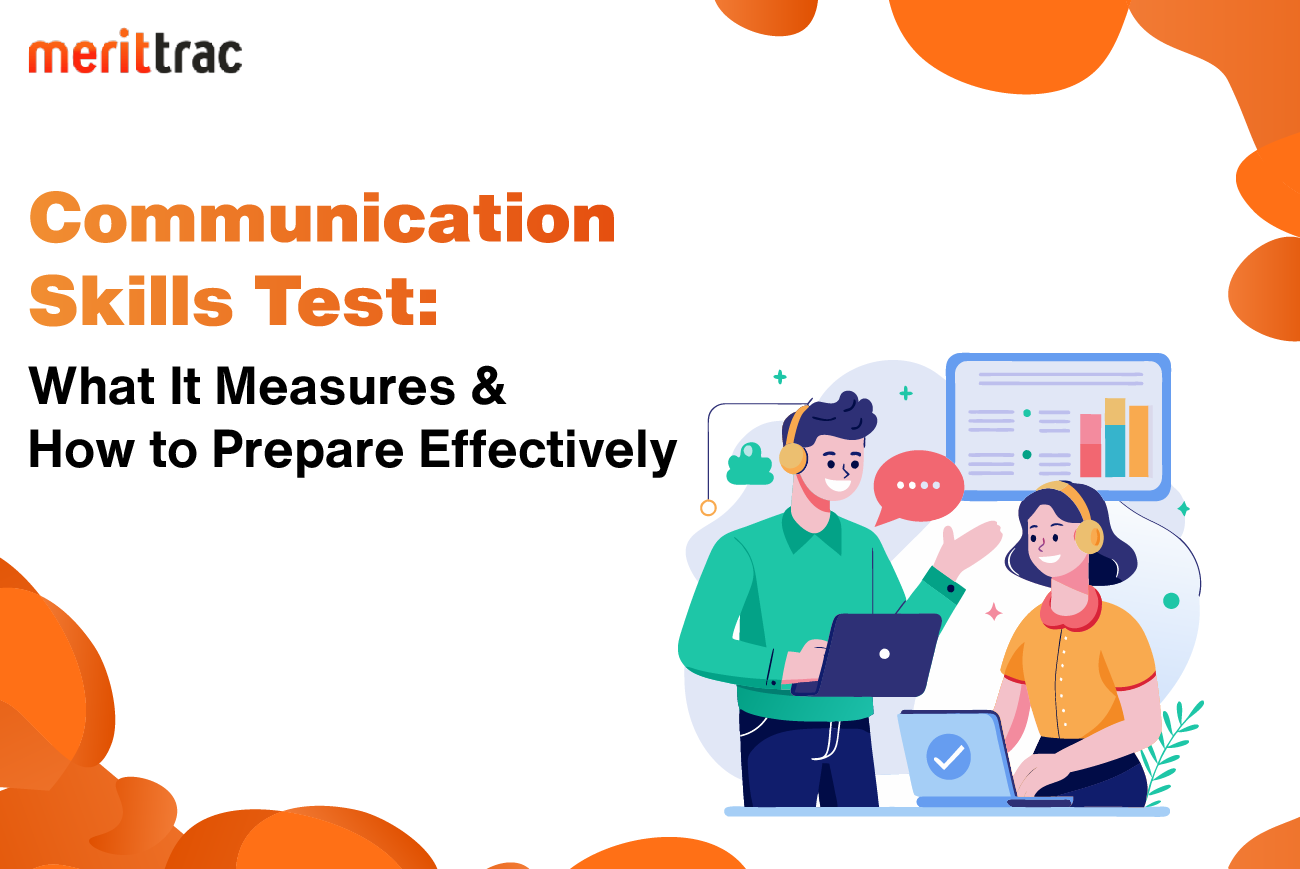 merittrac

Communication Skills Test:

What It Measures & How to Prepare Effectively